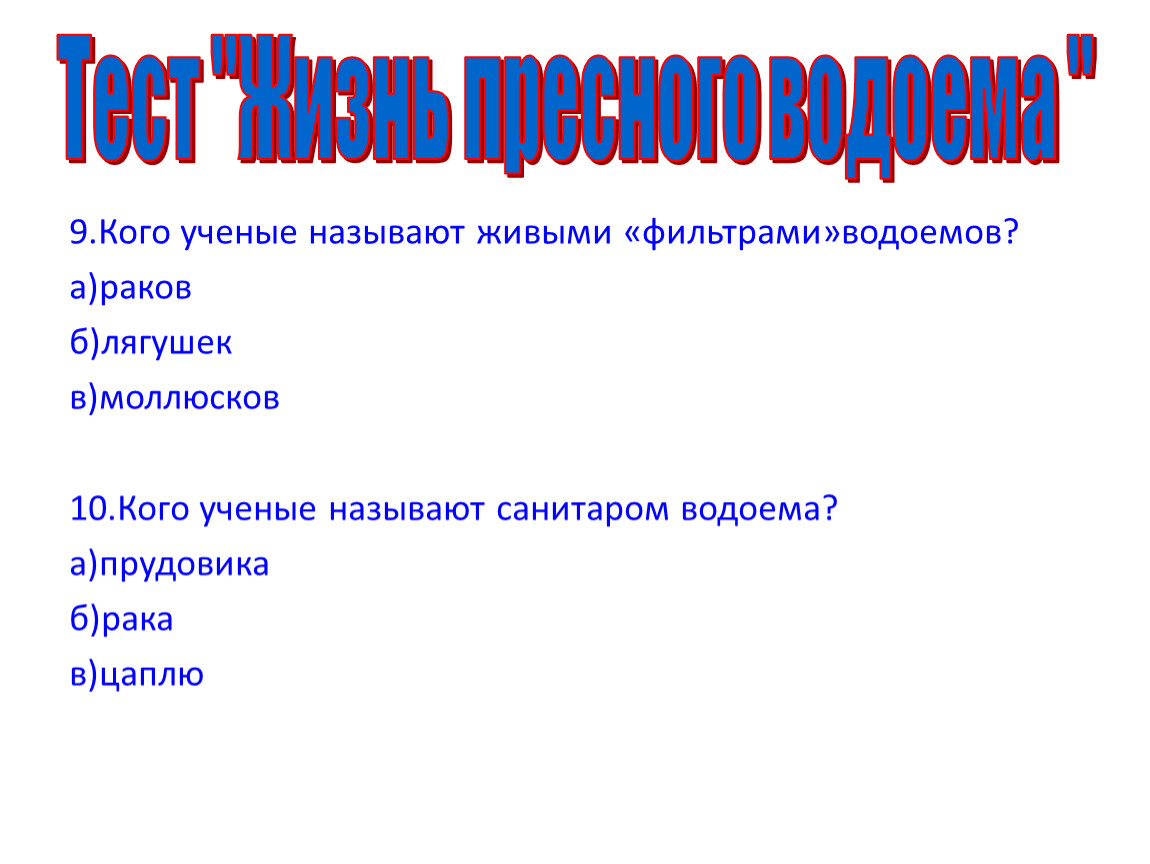 Тест "Жизнь пресного водоема "

9.Кого ученые называют живыми «фильтрами»водоемов?
а)раков
б)лягушек
в)моллюсков

10.Кого ученые называют санитаром водоема?
а)прудовика
б)рака
в)цаплю